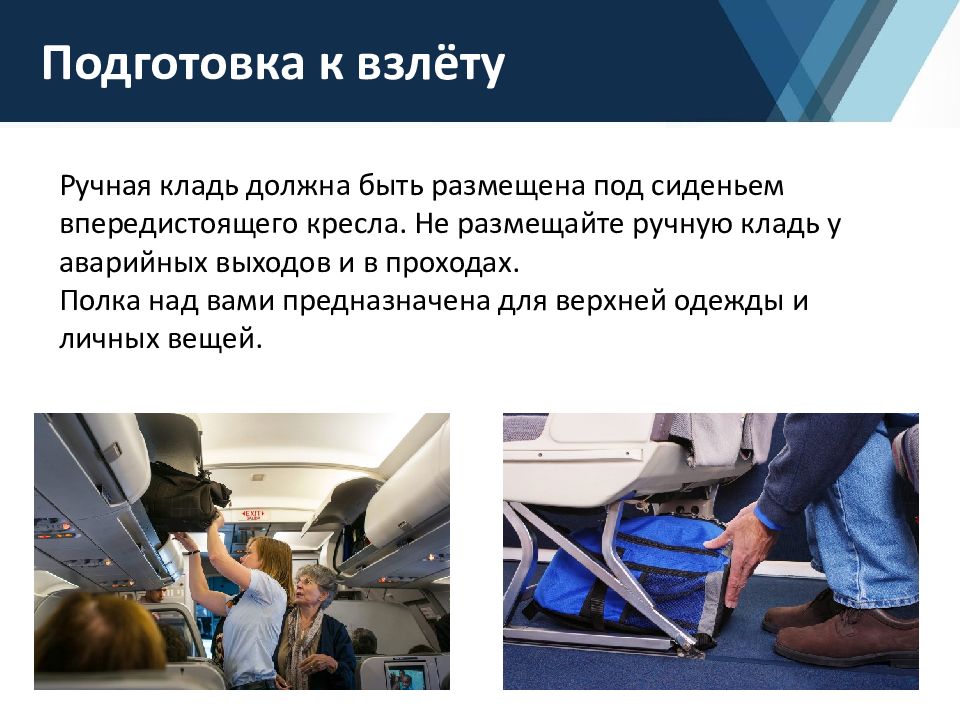 Подготовка к взлёту

Ручная кладь должна быть размещена под сиденьем впередистоящего кресла. Не размещайте ручную кладь у аварийных выходов и в проходах.
Полка над вами предназначена для верхней одежды и личных вещей.

EXIT